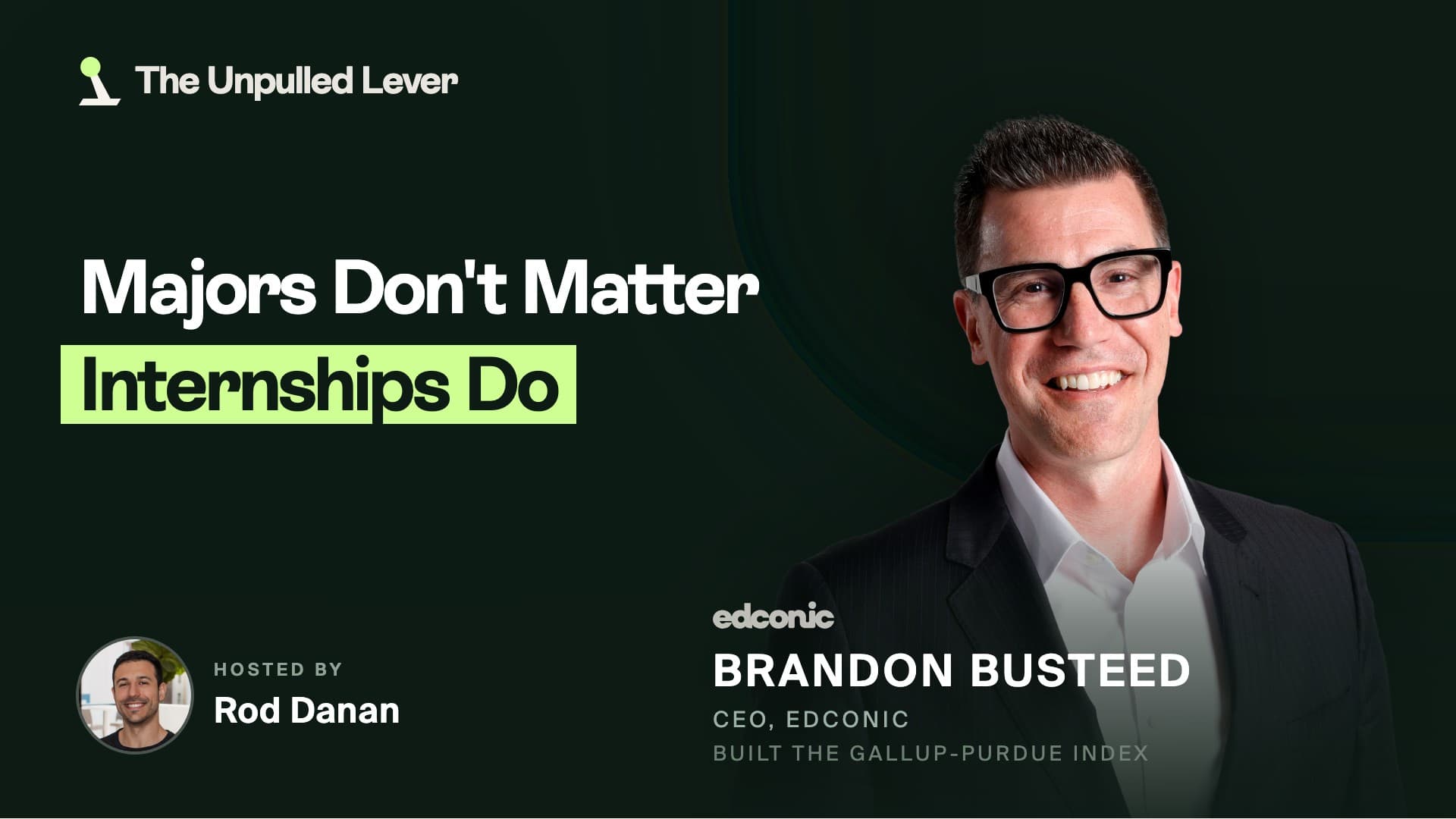 The Unpulled Lever

Majors Don't Matter
Internships Do

HOSTED BY
Rod Danan

edconic
BRANDON BUSTEED
CEO, EDCONIC
BUILT THE GALLUP-PURDUE INDEX